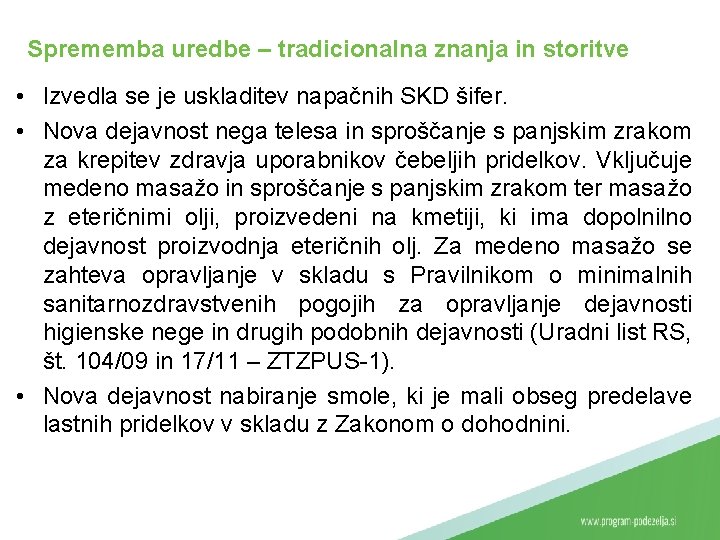 Sprememba uredbe – tradicionalna znanja in storitve

• Izvedla se je uskladitev napačnih SKD šifer.

• Nova dejavnost nega telesa in sproščanje s panjskim zrakom za krepitev zdravja uporabnikov čebeljih pridelkov. Vključuje medeno masažo in sproščanje s panjskim zrakom ter masažo z eteričnimi olji, proizvedeni na kmetiji, ki ima dopolnilno dejavnost proizvodnja eteričnih olj. Za medeno masažo se zahteva opravljanje v skladu s Pravilnikom o minimalnih sanitarnozdravstvenih pogojih za opravljanje dejavnosti higienske nege in drugih podobnih dejavnosti (Uradni list RS, št. 104/09 in 17/11 – ZTZPUS-1).

• Nova dejavnost nabiranje smole, ki je mali obseg predelave lastnih pridelkov v skladu z Zakonom o dohodnini.

www.program-podezelja.si